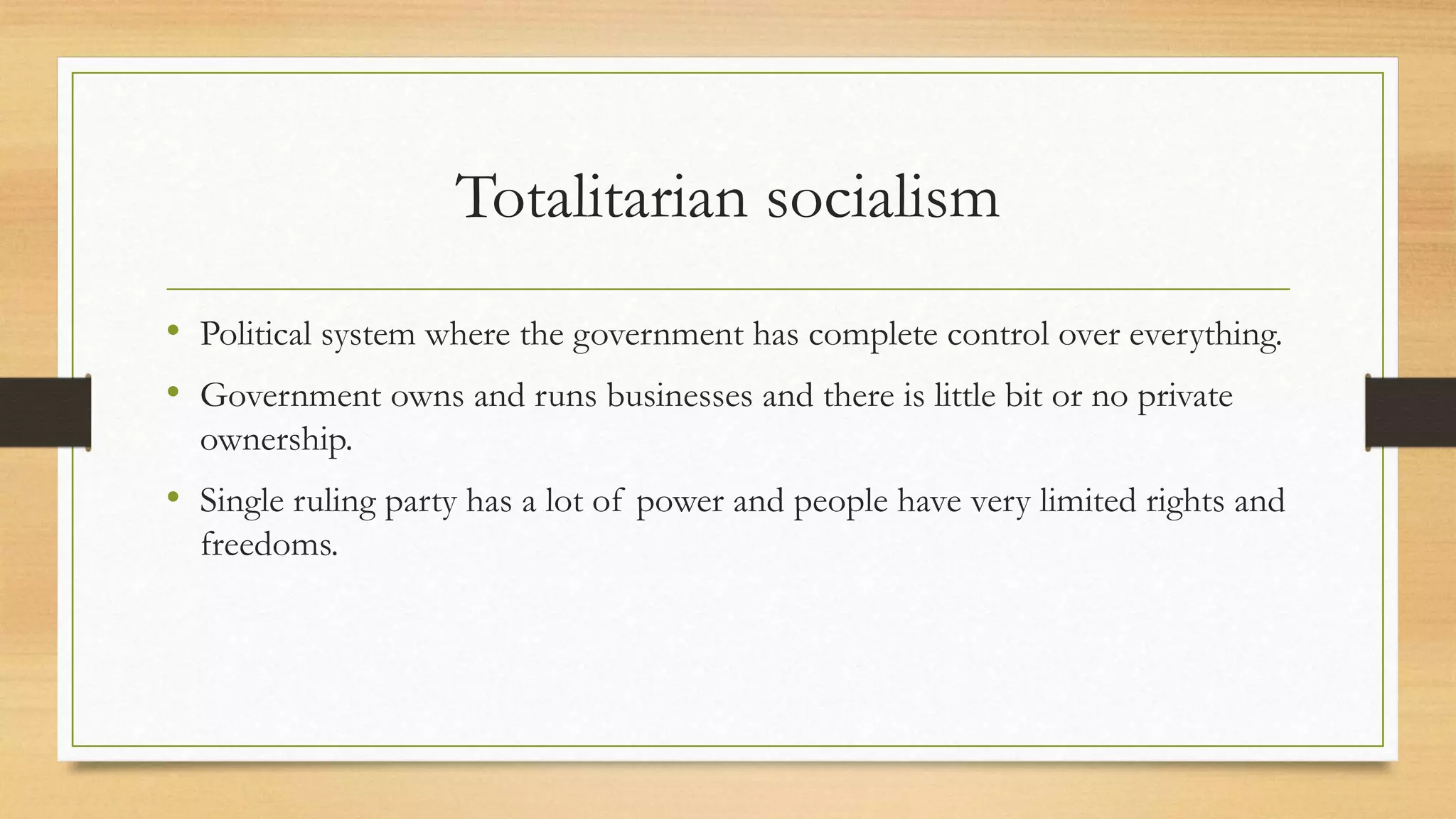 Totalitarian socialism

• Political system where the government has complete control over everything.
• Government owns and runs businesses and there is little bit or no private ownership.
• Single ruling party has a lot of power and people have very limited rights and freedoms.